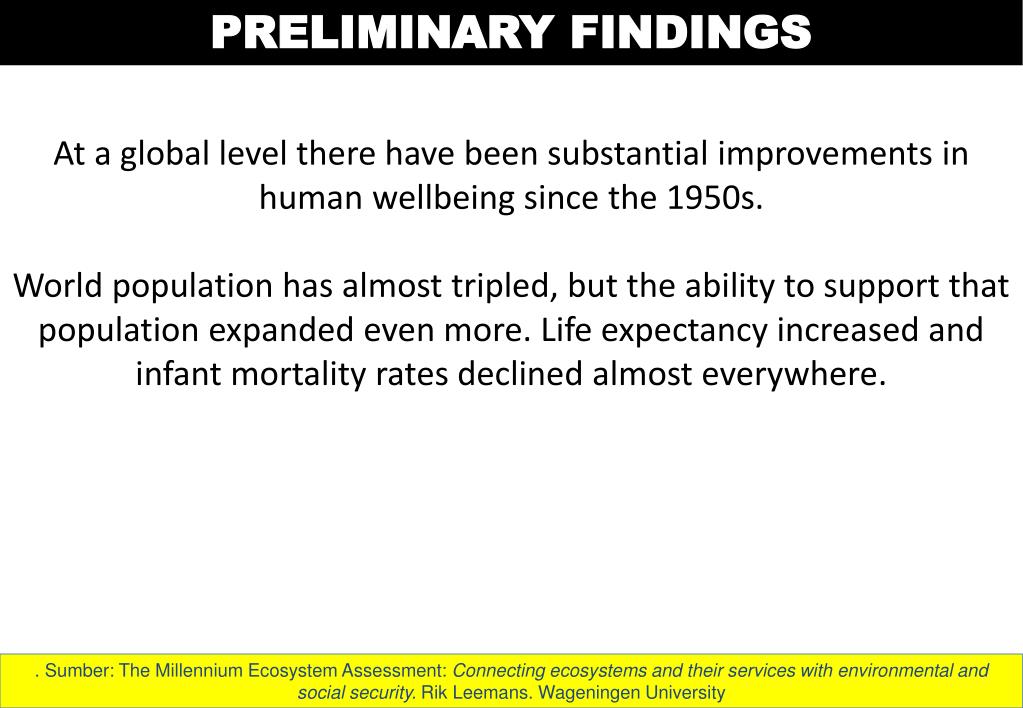 PRELIMINARY FINDINGS

At a global level there have been substantial improvements in human wellbeing since the 1950s.

World population has almost tripled, but the ability to support that population expanded even more. Life expectancy increased and infant mortality rates declined almost everywhere.

. Sumber: The Millennium Ecosystem Assessment: Connecting ecosystems and their services with environmental and social security. Rik Leemans. Wageningen University